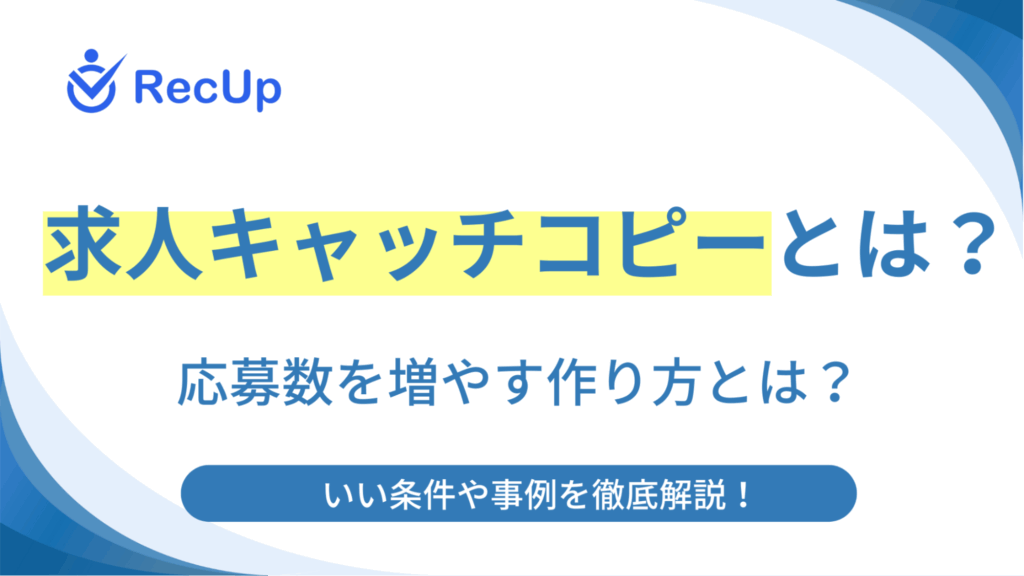 RecUp

求人キャッチコピーとは？

応募数を増やす作り方とは？

いい条件や事例を徹底解説！